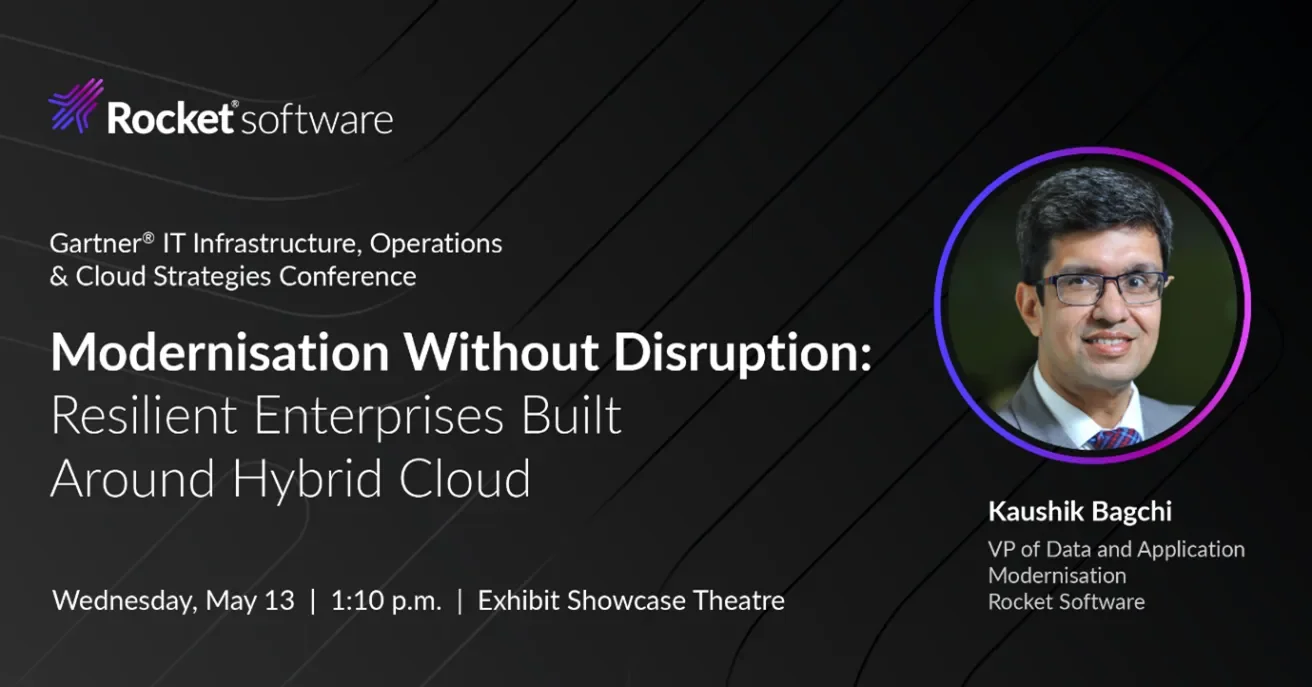 Rocket® software

Gartner® IT Infrastructure, Operations & Cloud Strategies Conference

Modernisation Without Disruption: Resilient Enterprises Built Around Hybrid Cloud

Wednesday, May 13 | 1:10 p.m. | Exhibit Showcase Theatre

Kaushik Bagchi
VP of Data and Application Modernisation
Rocket Software